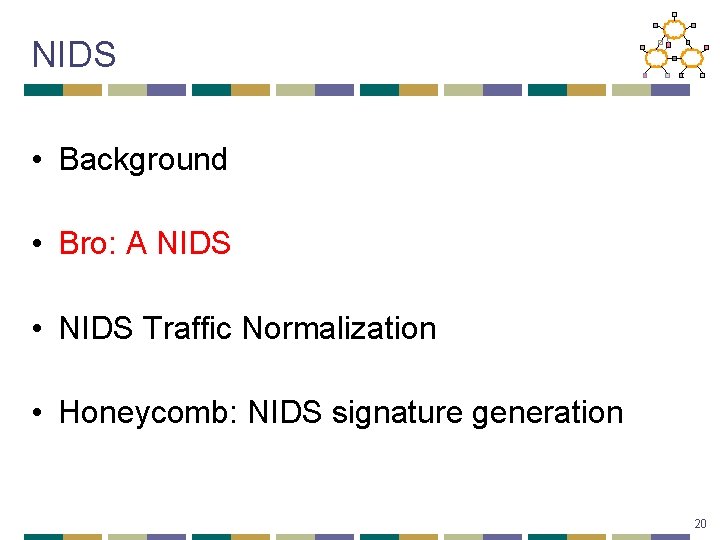 NIDS

• Background

• Bro: A NIDS

• NIDS Traffic Normalization

• Honeycomb: NIDS signature generation

20